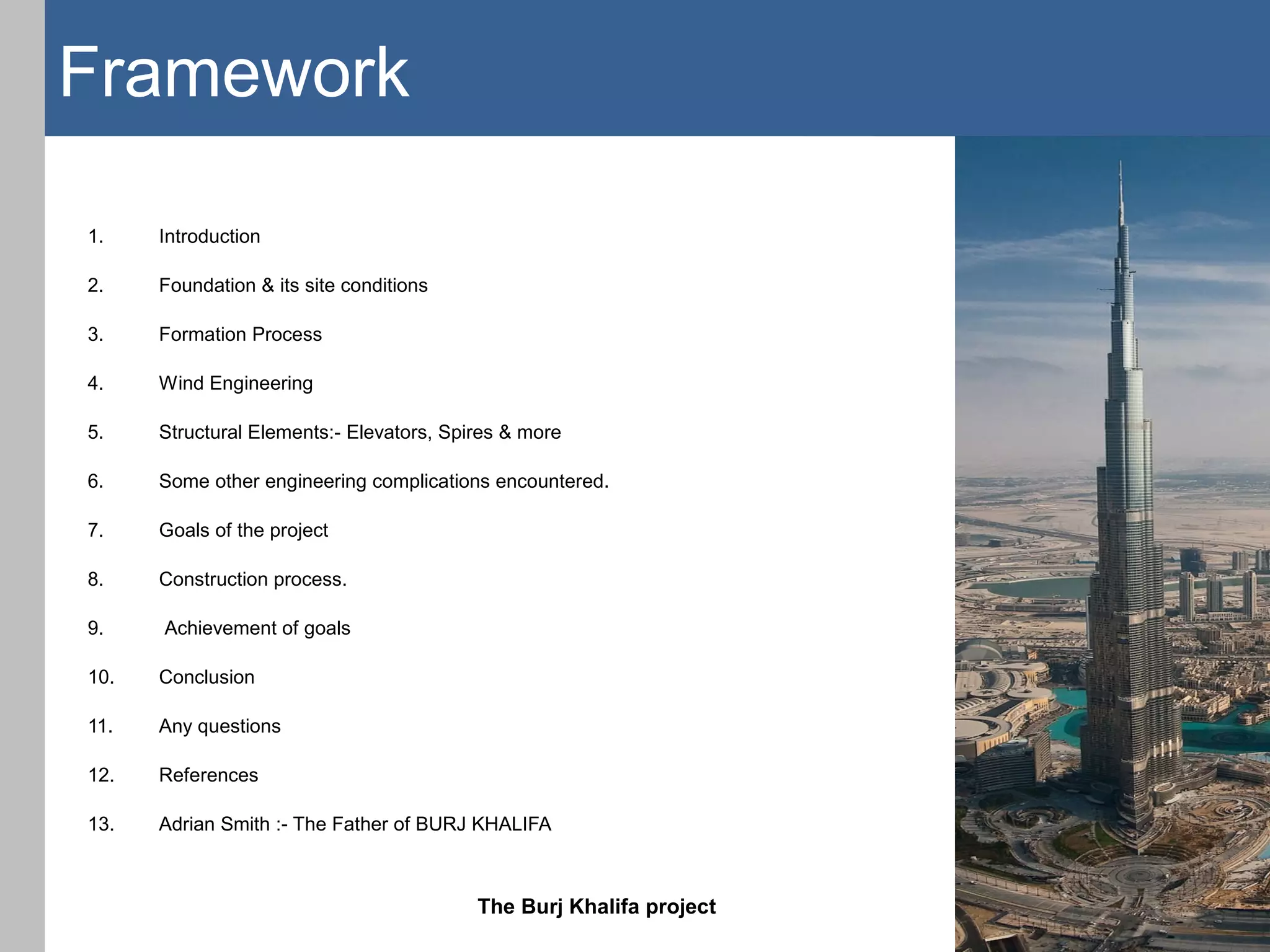 Framework

1. Introduction

2. Foundation & its site conditions

3. Formation Process

4. Wind Engineering

5. Structural Elements:- Elevators, Spires & more

6. Some other engineering complications encountered.

7. Goals of the project

8. Construction process.

9. Achievement of goals

10. Conclusion

11. Any questions

12. References

13. Adrian Smith :- The Father of BURJ KHALIFA

The Burj Khalifa project